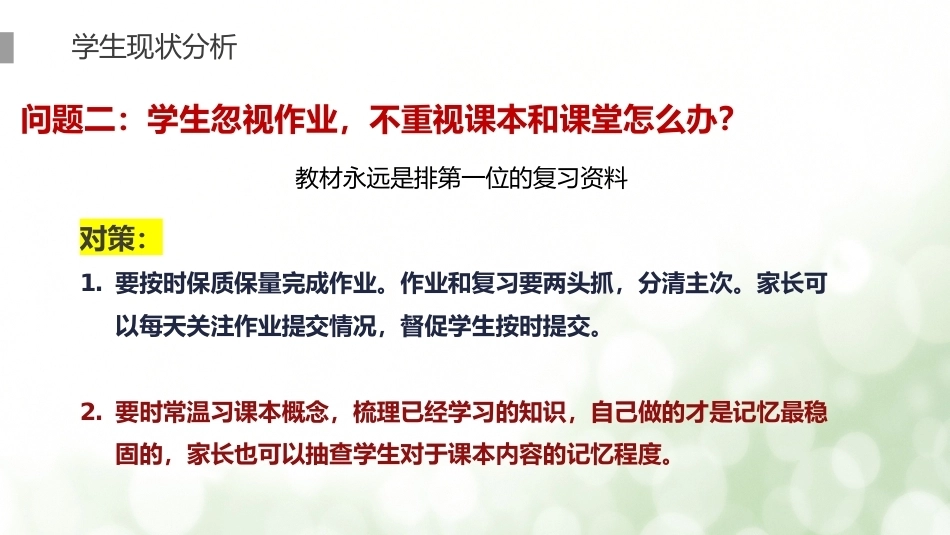 学生现状分析

问题二：学生忽视作业，不重视课本和课堂怎么办？

教材永远是排第一位的复习资料

对策：

1. 要按时保质保量完成作业。作业和复习要两头抓，分清主次。家长可以每天关注作业提交情况，督促学生按时提交。

2. 要时常温习课本概念，梳理已经学习的知识，自己做的才是记忆最稳固的，家长也可以抽查学生对于课本内容的记忆程度。